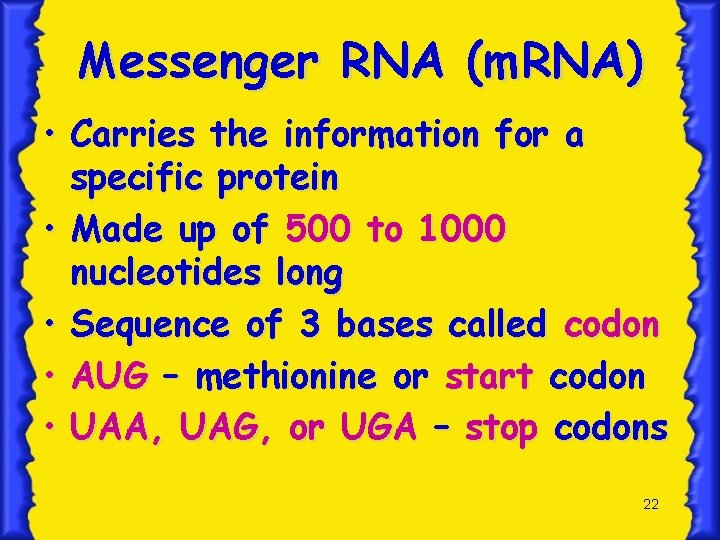 Messenger RNA (mRNA)

• Carries the information for a specific protein
• Made up of 500 to 1000 nucleotides long
• Sequence of 3 bases called codon
• AUG – methionine or start codon
• UAA, UAG, or UGA – stop codons

22